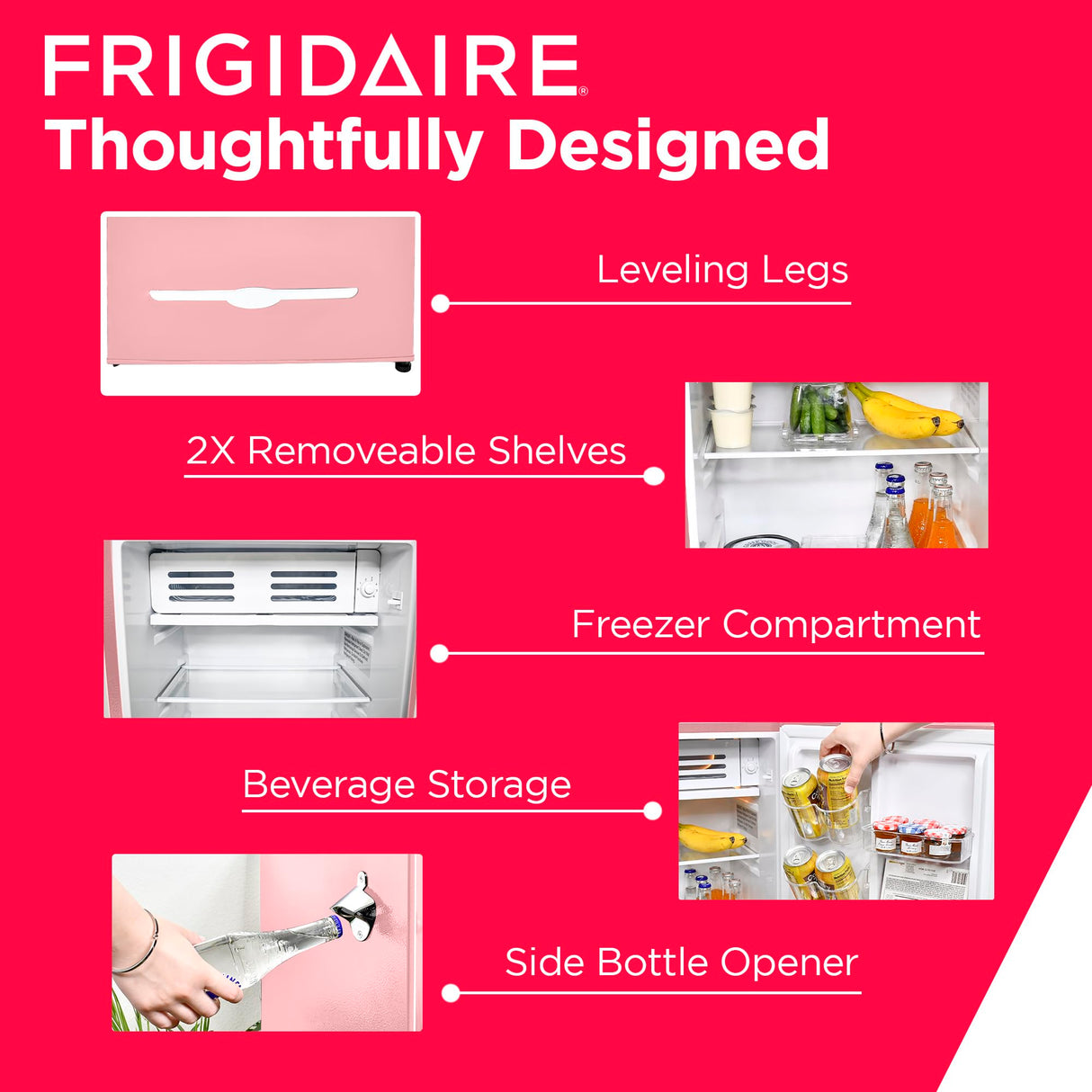 FRIGIDAIRE®
Thoughtfully Designed

Leveling Legs

2X Removeable Shelves

Freezer Compartment

Beverage Storage

Side Bottle Opener